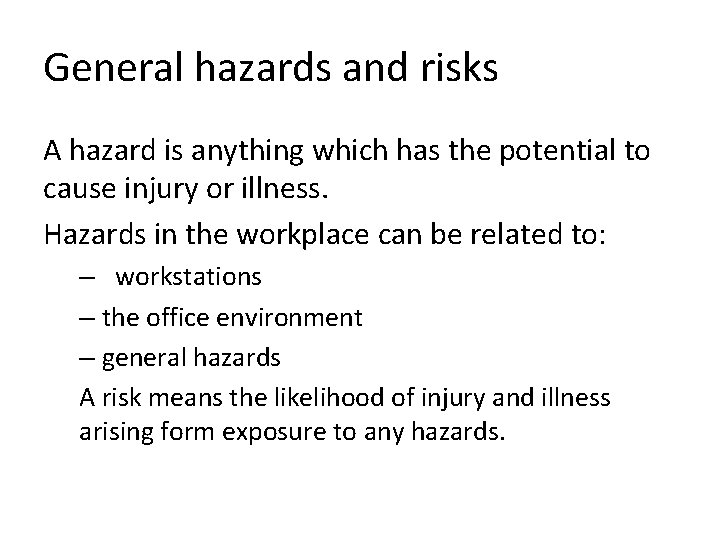 General hazards and risks

A hazard is anything which has the potential to cause injury or illness.

Hazards in the workplace can be related to:

– workstations

– the office environment

– general hazards

A risk means the likelihood of injury and illness arising form exposure to any hazards.